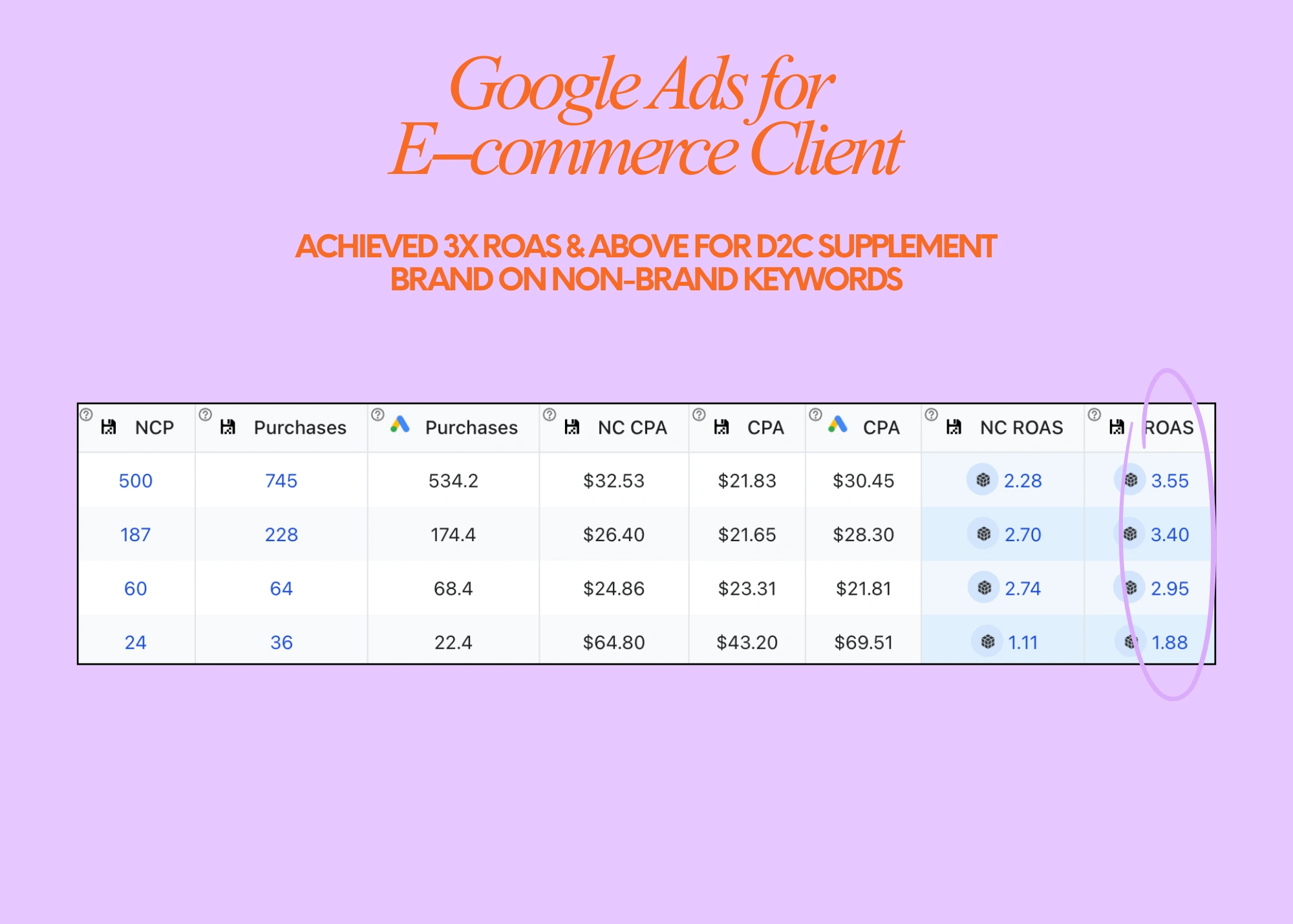 Google Ads for E–commerce Client

ACHIEVED 3X ROAS & ABOVE FOR D2C SUPPLEMENT BRAND ON NON-BRAND KEYWORDS

| NCP | Purchases | Purchases | NC CPA | CPA | CPA | NC ROAS | ROAS |
|---|---|---|---|---|---|---|---|
| 500 | 745 | 534.2 | \$32.53 | \$21.83 | \$30.45 | 2.28 | 3.55 |
| 187 | 228 | 174.4 | \$26.40 | \$21.65 | \$28.30 | 2.70 | 3.40 |
| 60 | 64 | 68.4 | \$24.86 | \$23.31 | \$21.81 | 2.74 | 2.95 |
| 24 | 36 | 22.4 | \$64.80 | \$43.20 | \$69.51 | 1.11 | 1.88 |